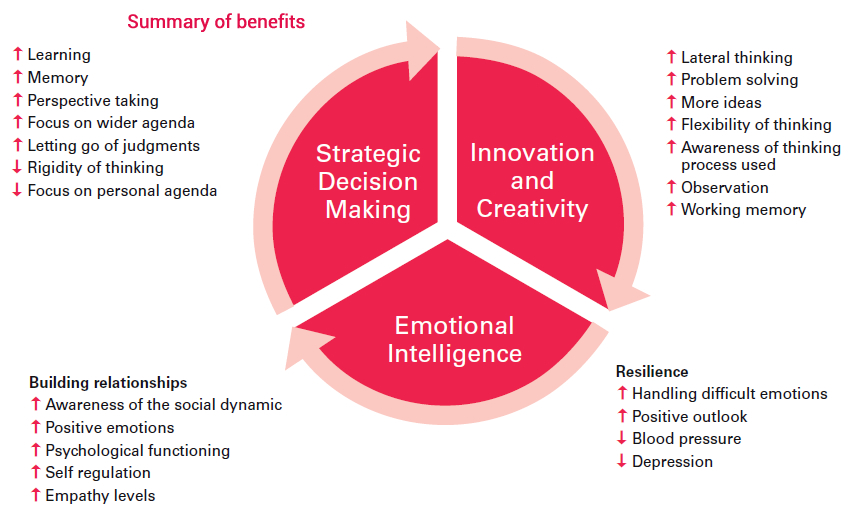 Summary of benefits

↑ Learning
↑ Memory
↑ Perspective taking
↑ Focus on wider agenda
↑ Letting go of judgments
↓ Rigidity of thinking
↓ Focus on personal agenda

Strategic Decision Making

Innovation and Creativity

↑ Lateral thinking
↑ Problem solving
↑ More ideas
↑ Flexibility of thinking
↑ Awareness of thinking process used
↑ Observation
↑ Working memory

Emotional Intelligence

Building relationships
↑ Awareness of the social dynamic
↑ Positive emotions
↑ Psychological functioning
↑ Self regulation
↑ Empathy levels

Resilience
↑ Handling difficult emotions
↑ Positive outlook
↓ Blood pressure
↓ Depression